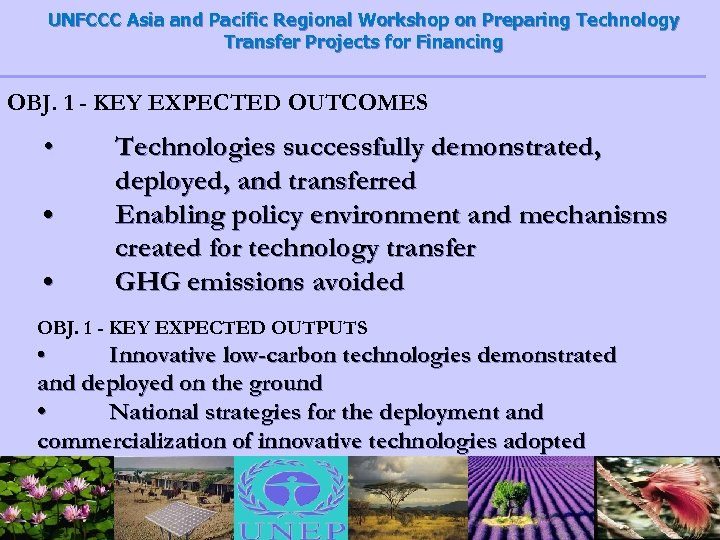 UNFCCC Asia and Pacific Regional Workshop on Preparing Technology Transfer Projects for Financing

OBJ. 1 - KEY EXPECTED OUTCOMES

• Technologies successfully demonstrated, deployed, and transferred
• Enabling policy environment and mechanisms created for technology transfer
• GHG emissions avoided

OBJ. 1 - KEY EXPECTED OUTPUTS
• Innovative low-carbon technologies demonstrated and deployed on the ground
• National strategies for the deployment and commercialization of innovative technologies adopted

UNEP